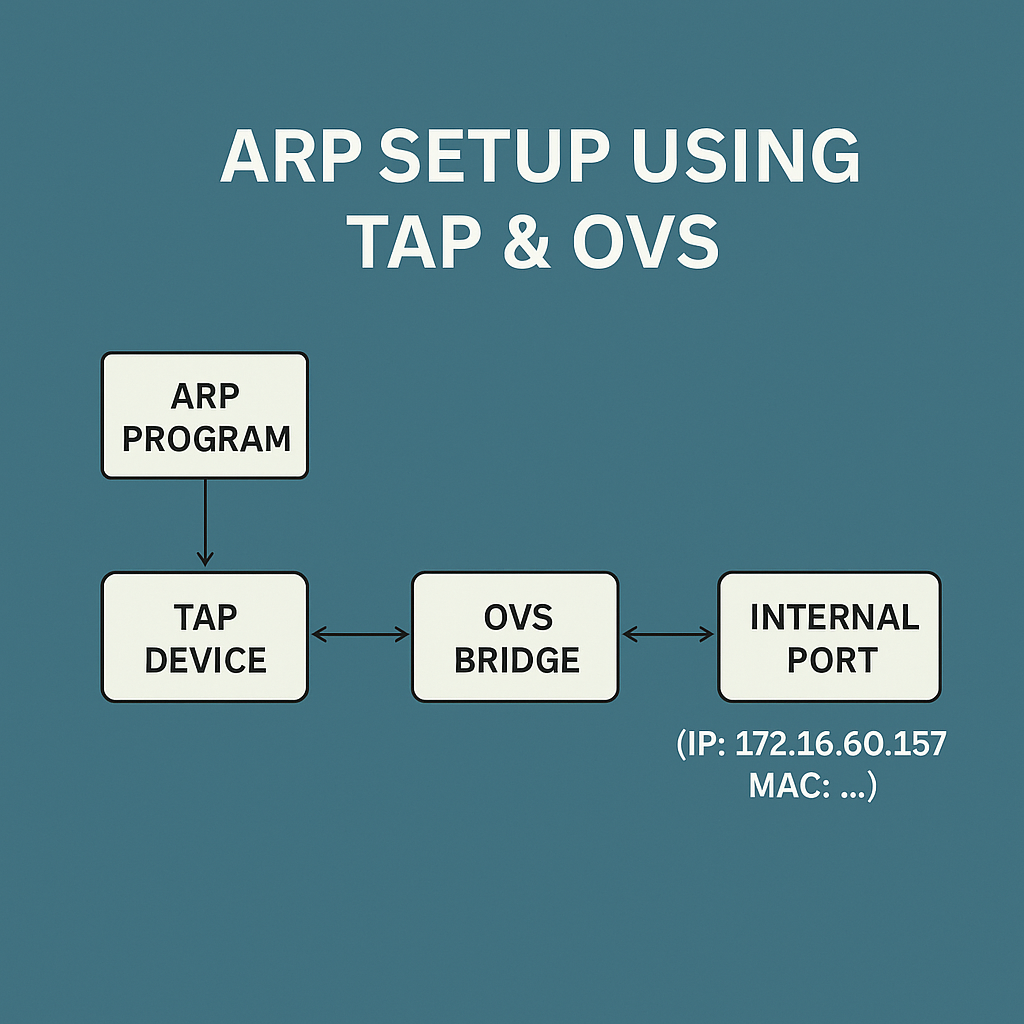 ARP SETUP USING TAP & OVS

ARP PROGRAM

TAP DEVICE

OVS BRIDGE

INTERNAL PORT

(IP: 172.16.60.157 MAC: ...)